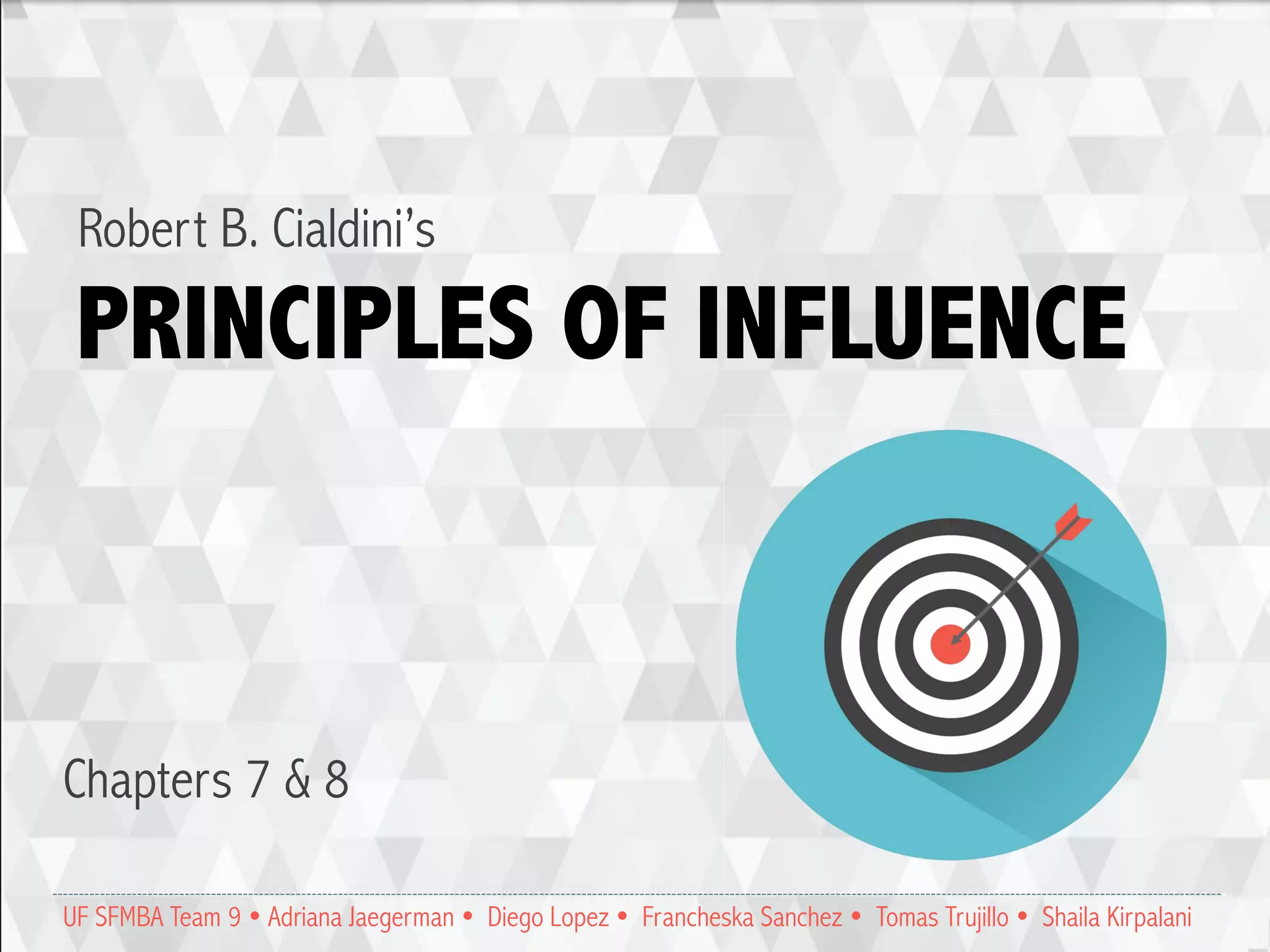 Robert B. Cialdini's

PRINCIPLES OF INFLUENCE

Chapters 7 & 8

UF SFMBA Team 9 • Adriana Jaegerman • Diego Lopez • Francheska Sanchez • Tomas Trujillo • Shaila Kirpalani